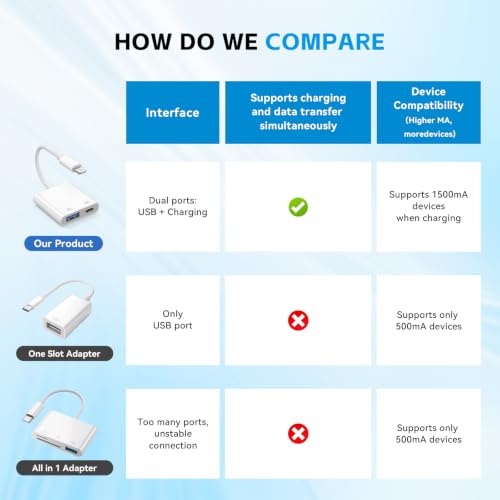 HOW DO WE COMPARE

| | Interface | Supports charging and data transfer simultaneously | Device Compatibility (Higher MA, moredevices) |
|---|---|---|---|
| Our Product | Dual ports: USB + Charging | ✓ | Supports 1500mA devices when charging |
| One Slot Adapter | Only USB port | ✗ | Supports only 500mA devices |
| All in 1 Adapter | Too many ports, unstable connection | ✗ | Supports only 500mA devices |